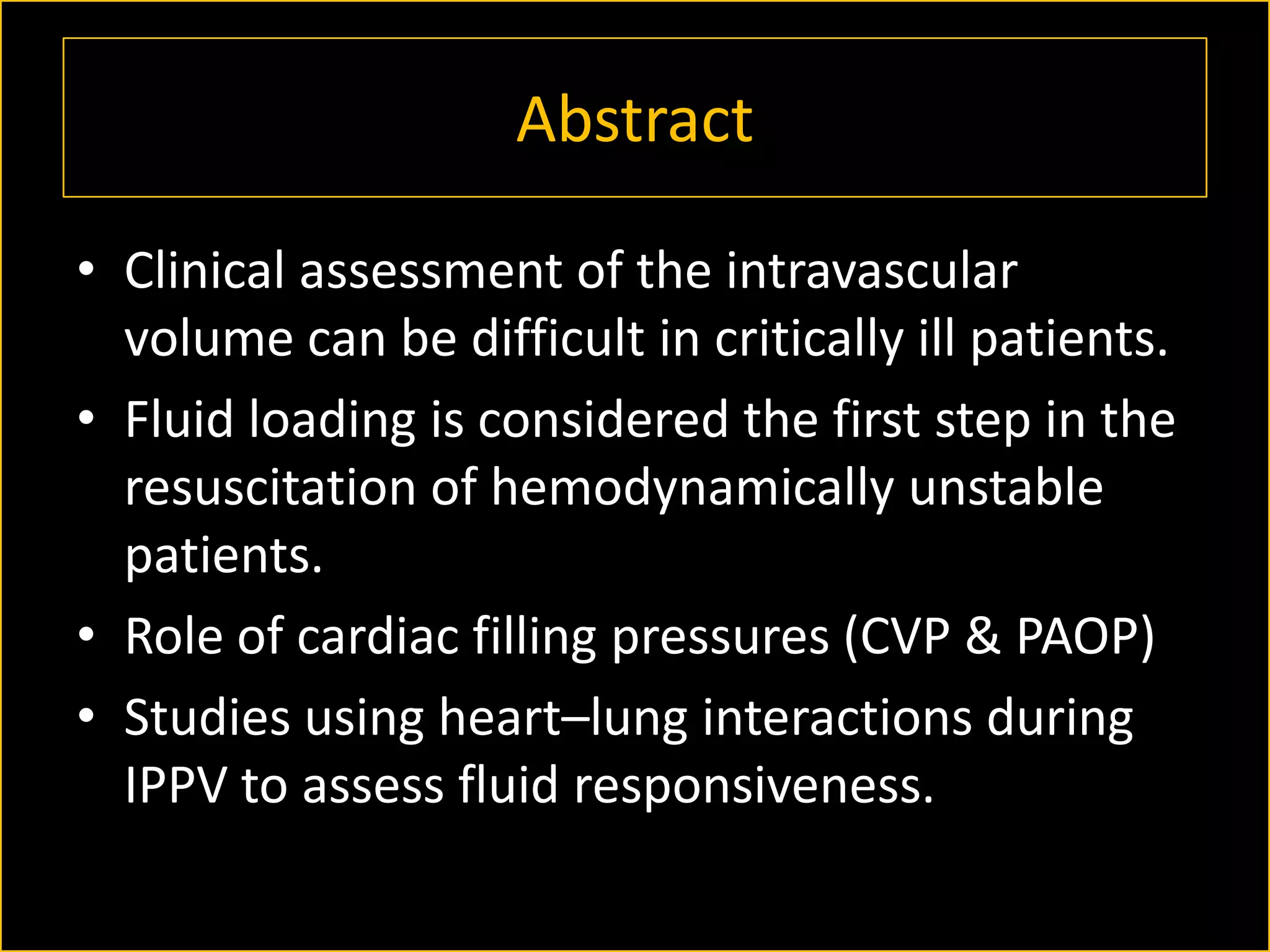 Abstract

• Clinical assessment of the intravascular volume can be difficult in critically ill patients.
• Fluid loading is considered the first step in the resuscitation of hemodynamically unstable patients.
• Role of cardiac filling pressures (CVP & PAOP)
• Studies using heart–lung interactions during IPPV to assess fluid responsiveness.